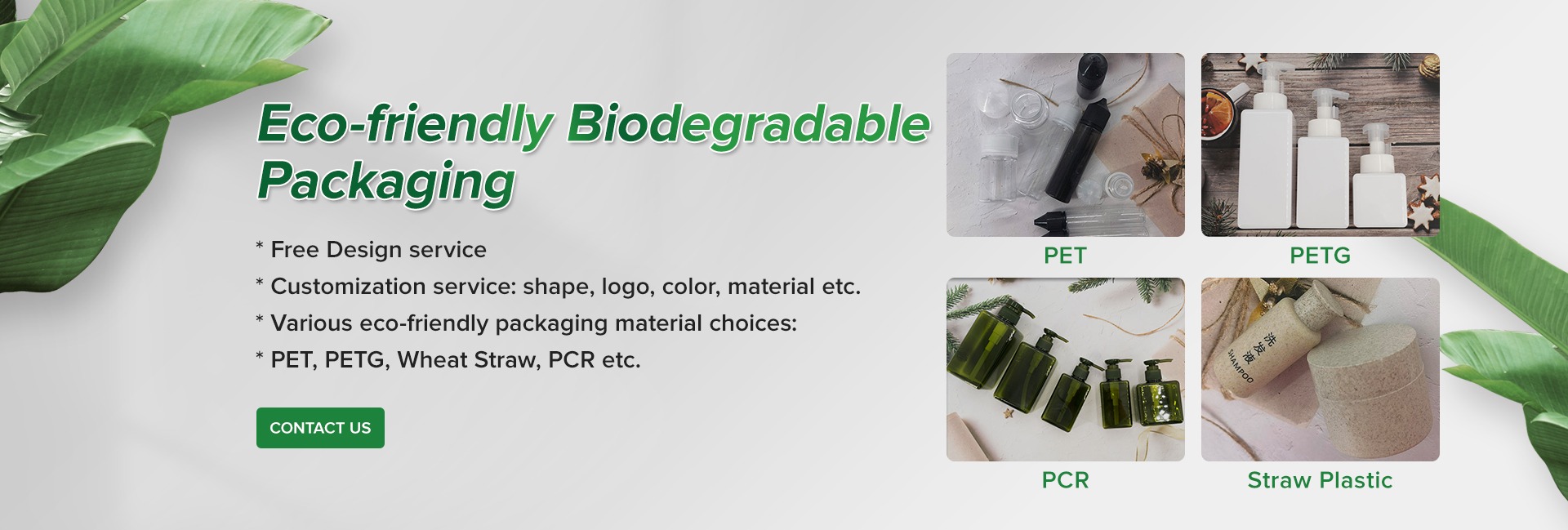 Eco-friendly Biodegradable Packaging

* Free Design service
* Customization service: shape, logo, color, material etc.
* Various eco-friendly packaging material choices:
* PET, PETG, Wheat Straw, PCR etc.

CONTACT US

PET

PETG

PCR

洗发液
SHAMPOO

Straw Plastic